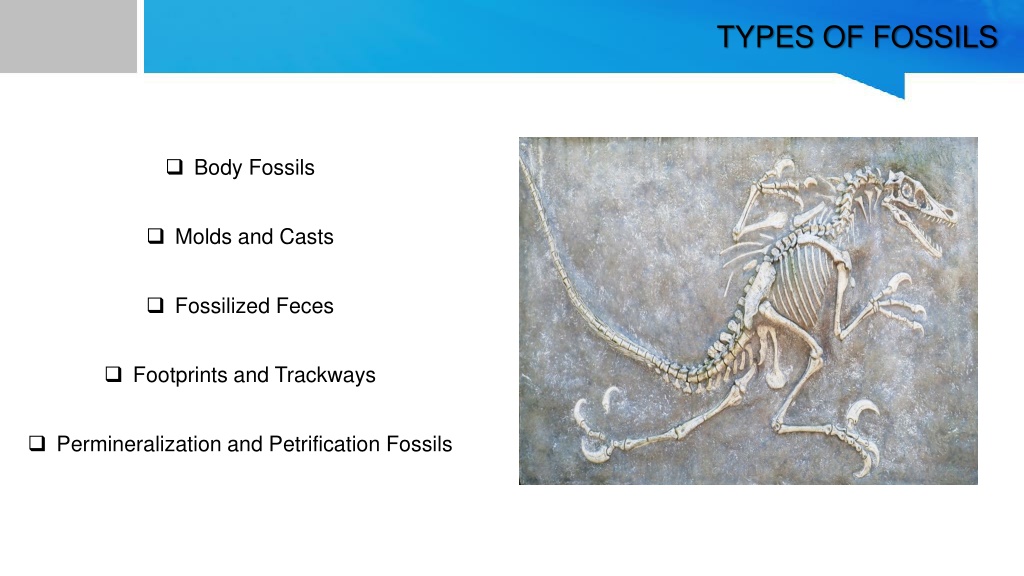 TYPES OF FOSSILS

❑ Body Fossils

❑ Molds and Casts

❑ Fossilized Feces

❑ Footprints and Trackways

❑ Permineralization and Petrification Fossils